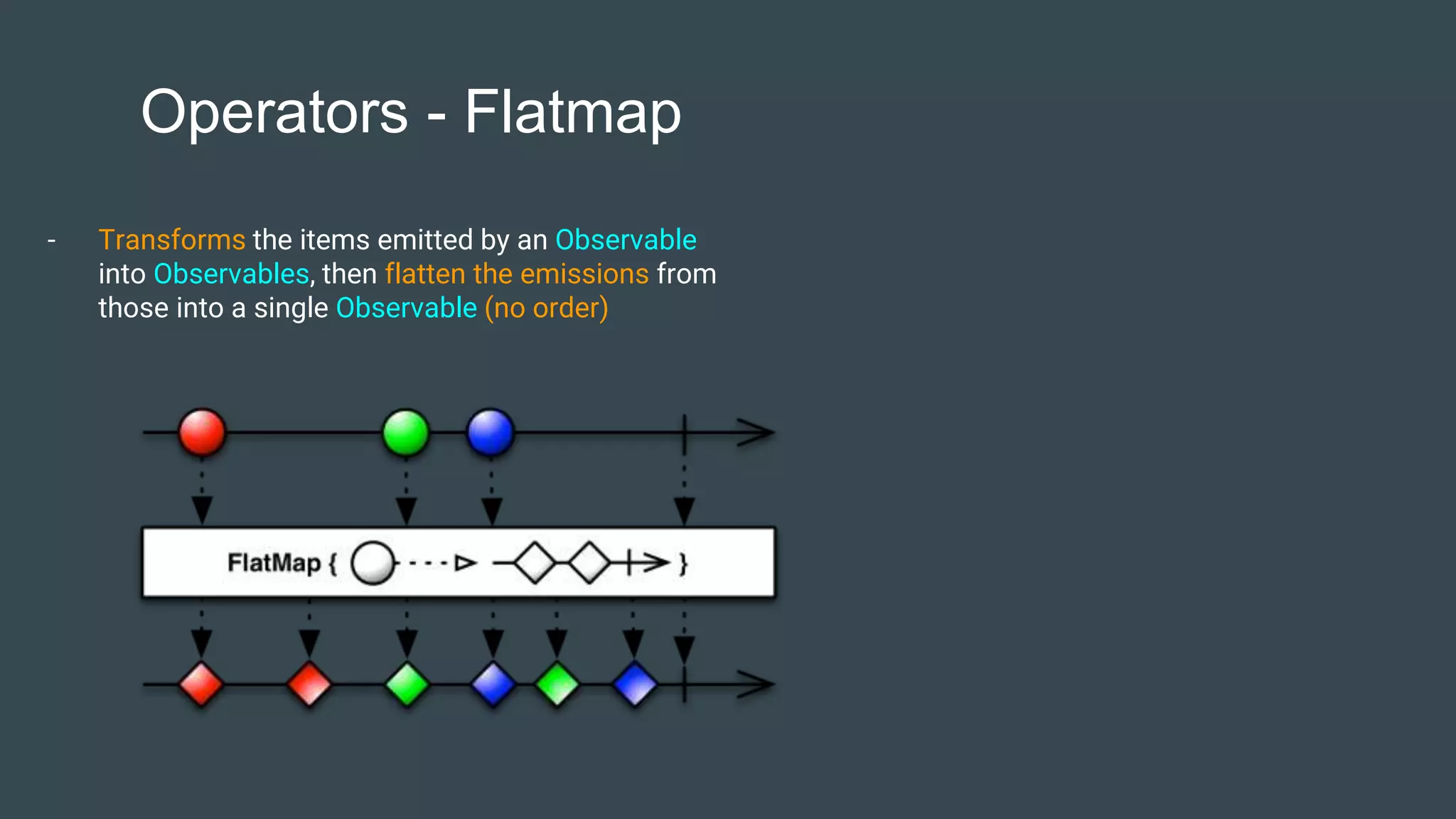 Operators - Flatmap

- Transforms the items emitted by an Observable into Observables, then flatten the emissions from those into a single Observable (no order)

FlatMap { }